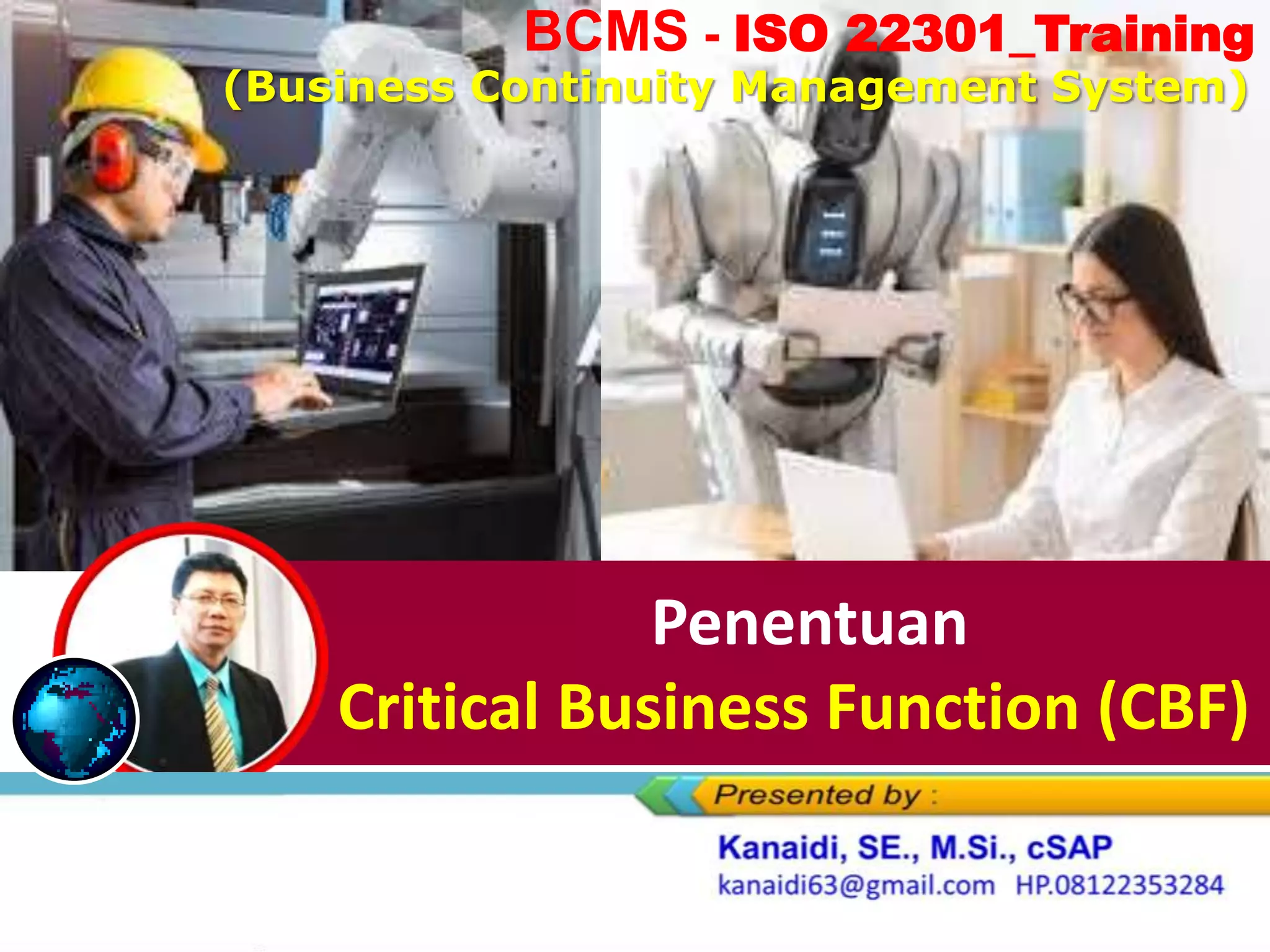 BCMS - ISO 22301_Training
(Business Continuity Management System)

Penentuan
Critical Business Function (CBF)

Presented by :
Kanaidi, SE., M.Si., cSAP
kanaidi63@gmail.com HP.08122353284